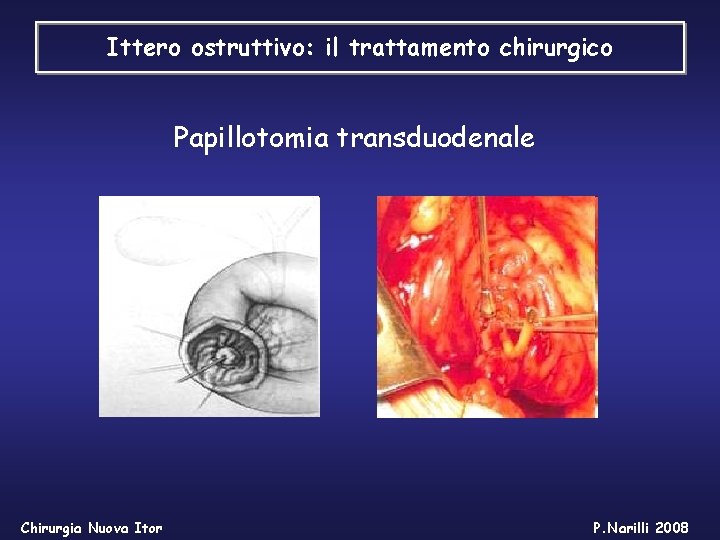 Ittero ostruttivo: il trattamento chirurgico

Papillotomia transduodenale

Chirurgia Nuova Itor

P.Narilli 2008